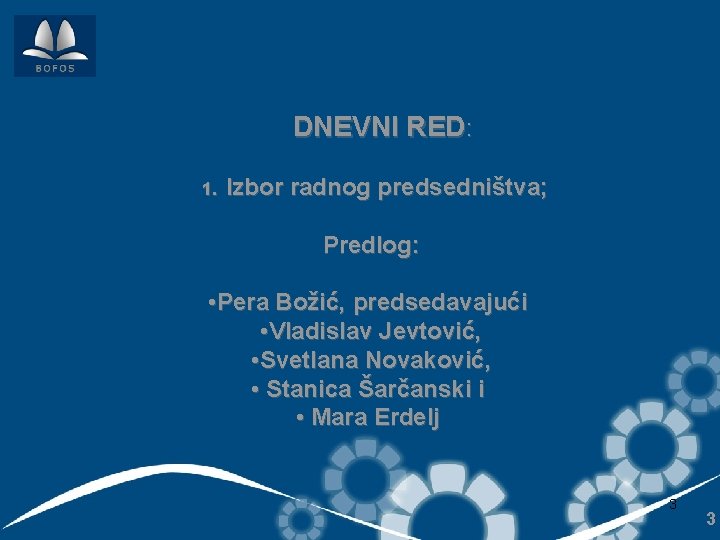 BOFOS

DNEVNI RED:

1. Izbor radnog predsedništva;

Predlog:

•Pera Božić, predsedavajući
•Vladislav Jevtović,
•Svetlana Novaković,
• Stanica Šarčanski i
• Mara Erdelj

3

3